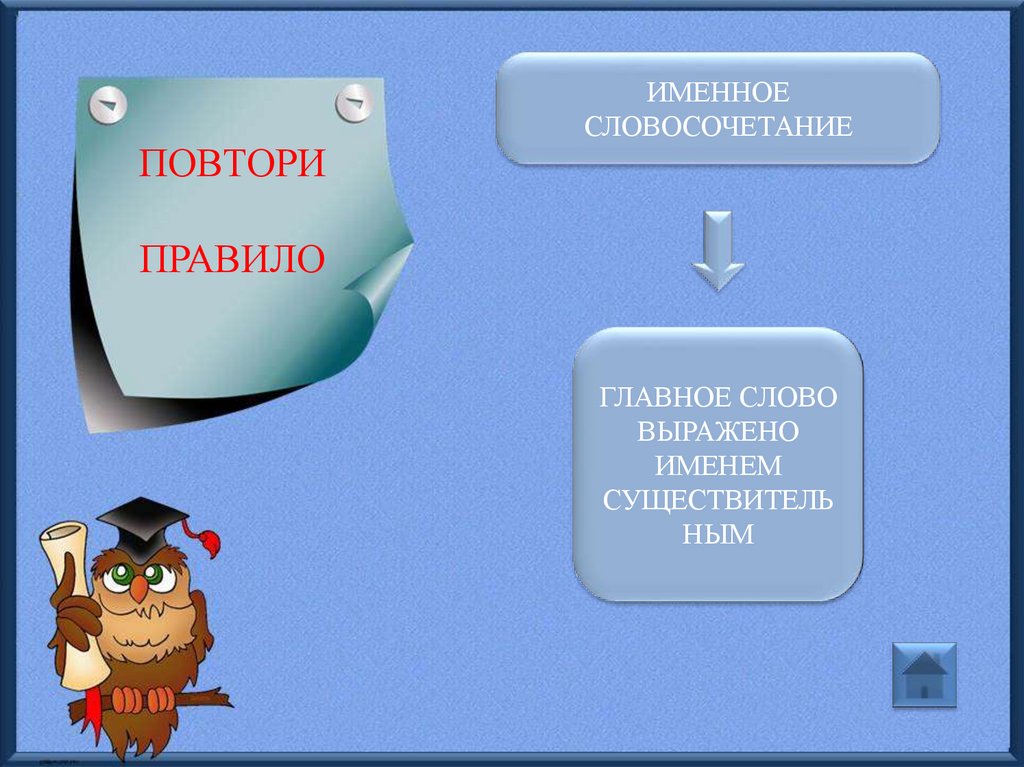 ПОВТОРИ

ПРАВИЛО

ИМЕННОЕ СЛОВОСОЧЕТАНИЕ

ГЛАВНОЕ СЛОВО ВЫРАЖЕНО ИМЕНЕМ СУЩЕСТВИТЕЛЬ НЫМ